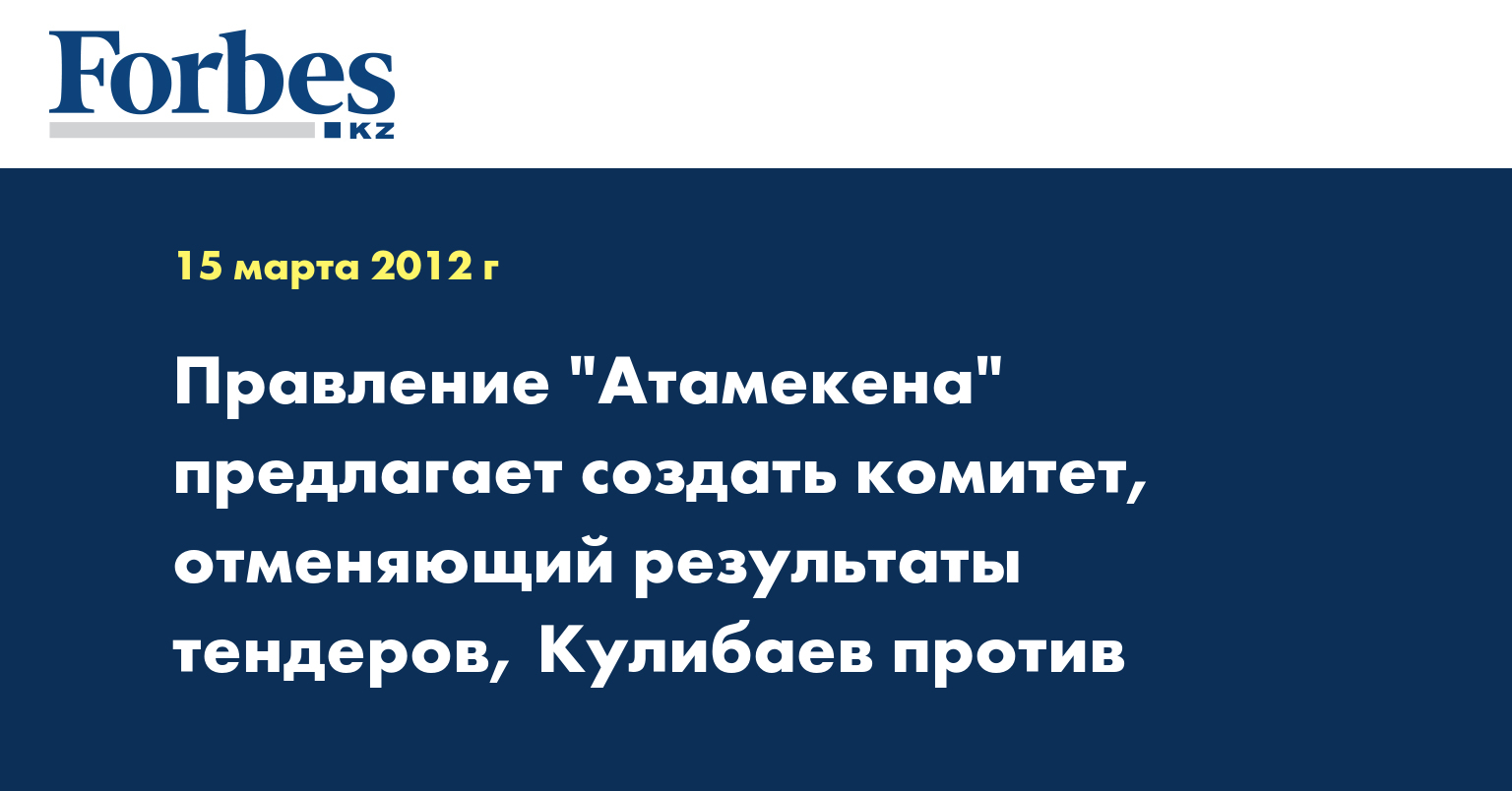 Forbes
KZ

15 марта 2012 г

Правление "Атамекена" предлагает создать комитет, отменяющий результаты тендеров, Кулибаев против